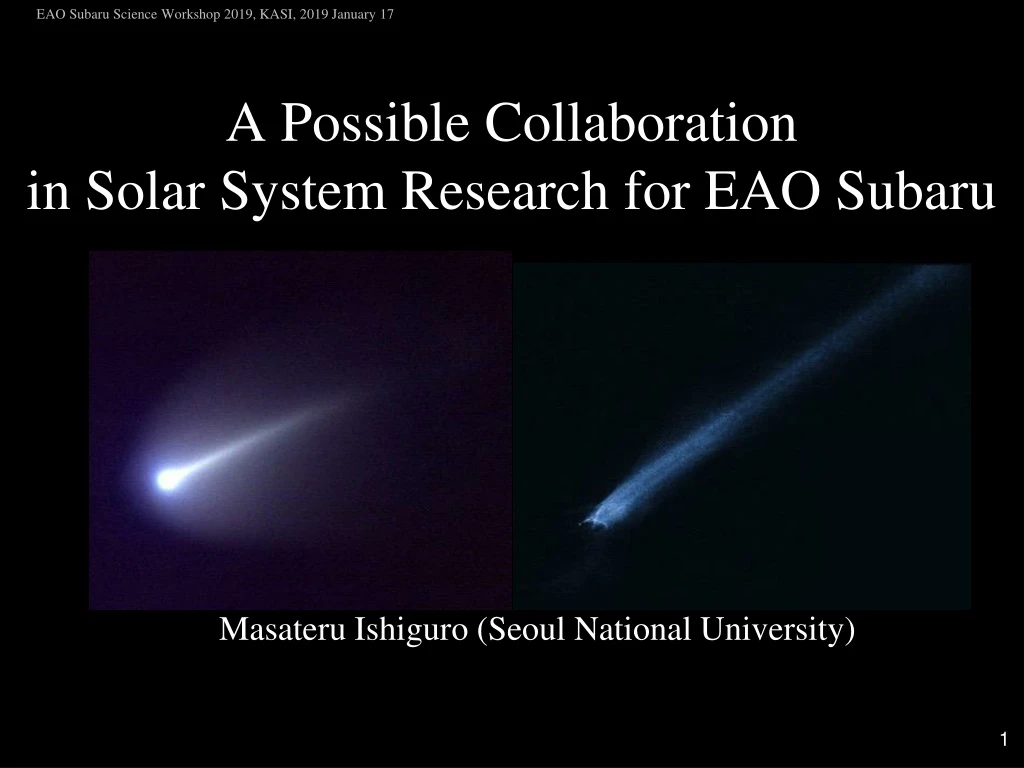 EAO Subaru Science Workshop 2019, KASI, 2019 January 17

A Possible Collaboration
in Solar System Research for EAO Subaru

Masateru Ishiguro (Seoul National University)

1